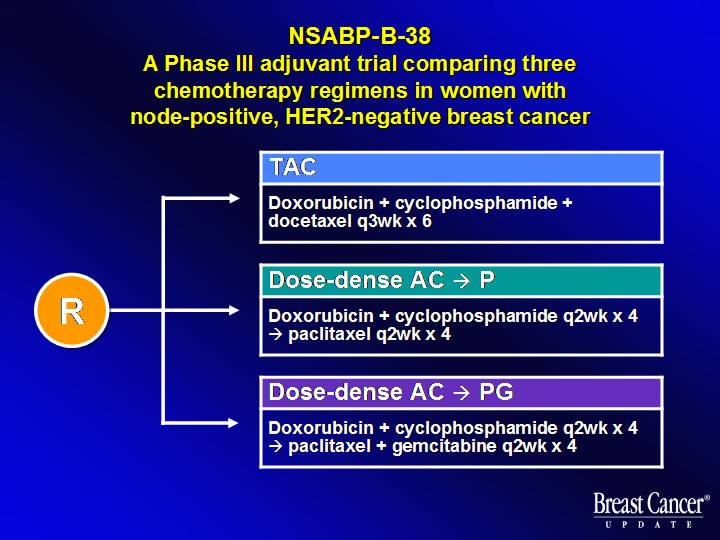 NSABP-B-38
A Phase III adjuvant trial comparing three chemotherapy regimens in women with node-positive, HER2-negative breast cancer

R

TAC

Doxorubicin + cyclophosphamide + docetaxel q3wk x 6

Dose-dense AC → P

Doxorubicin + cyclophosphamide q2wk x 4 → paclitaxel q2wk x 4

Dose-dense AC → PG

Doxorubicin + cyclophosphamide q2wk x 4 → paclitaxel + gemcitabine q2wk x 4

Breast Cancer®
UPDATE